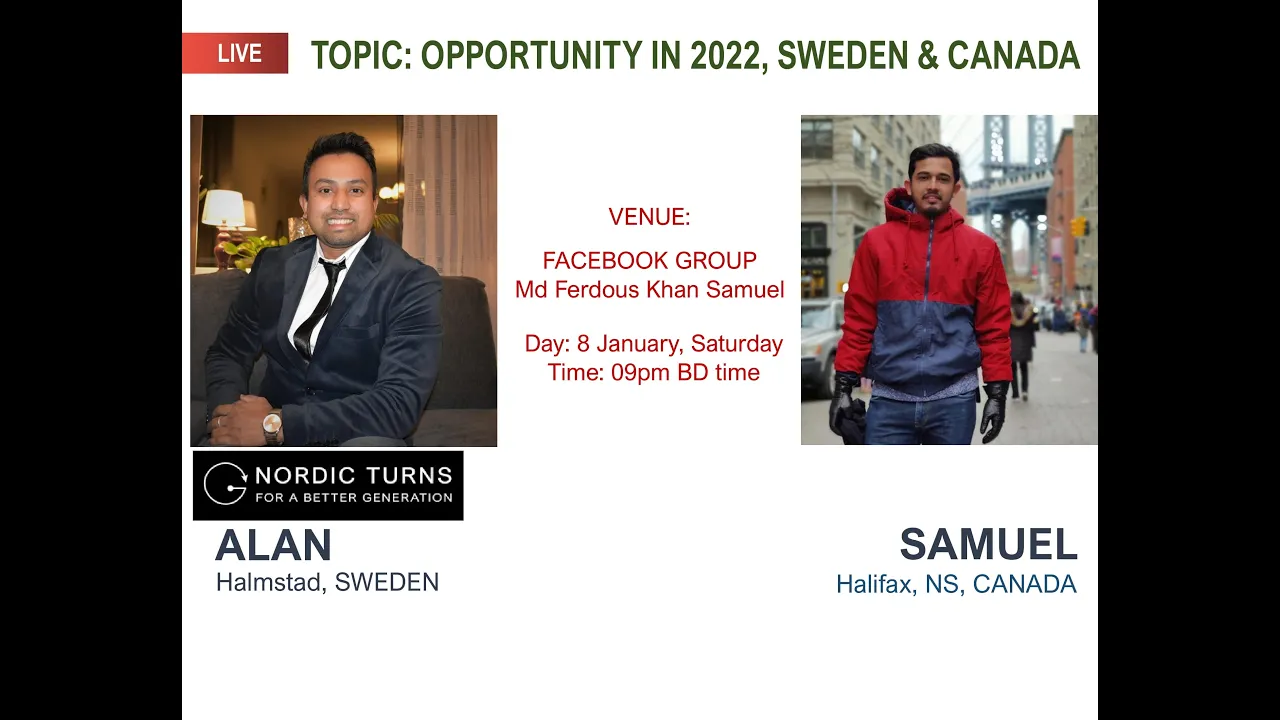 LIVE TOPIC: OPPORTUNITY IN 2022, SWEDEN & CANADA

VENUE:

FACEBOOK GROUP
Md Ferdous Khan Samuel

Day: 8 January, Saturday
Time: 09pm BD time

NORDIC TURNS
FOR A BETTER GENERATION

ALAN
Halmstad, SWEDEN

SAMUEL
Halifax, NS, CANADA